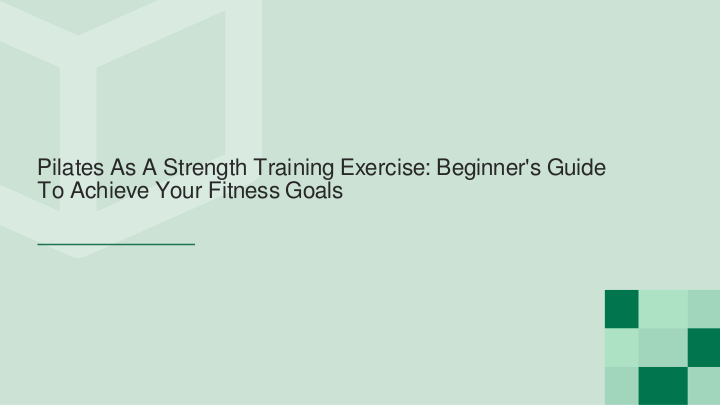 Pilates As A Strength Training Exercise: Beginner's Guide To Achieve Your Fitness Goals